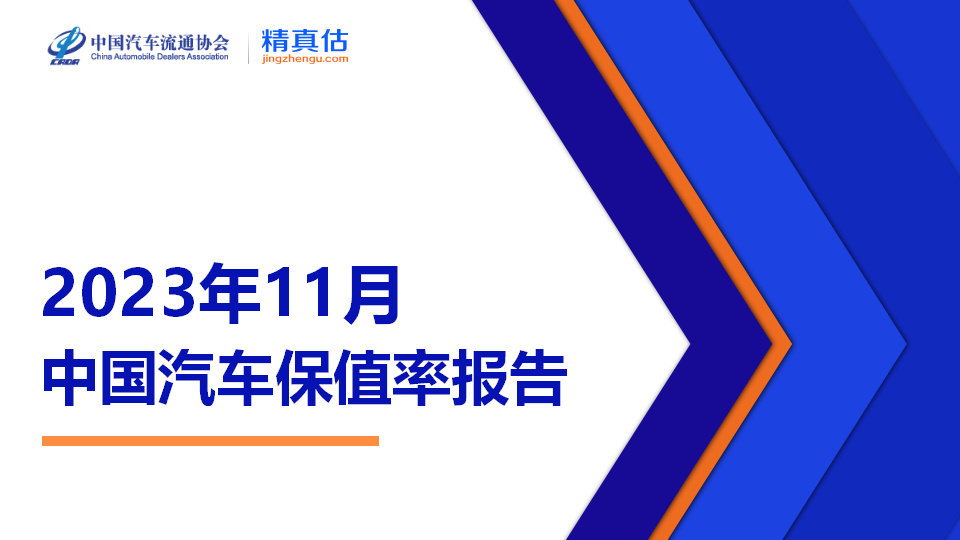 CADA 中国汽车流通协会
China Automobile Dealers Association

精真估
jingzhengu.com

2023年11月
中国汽车保值率报告